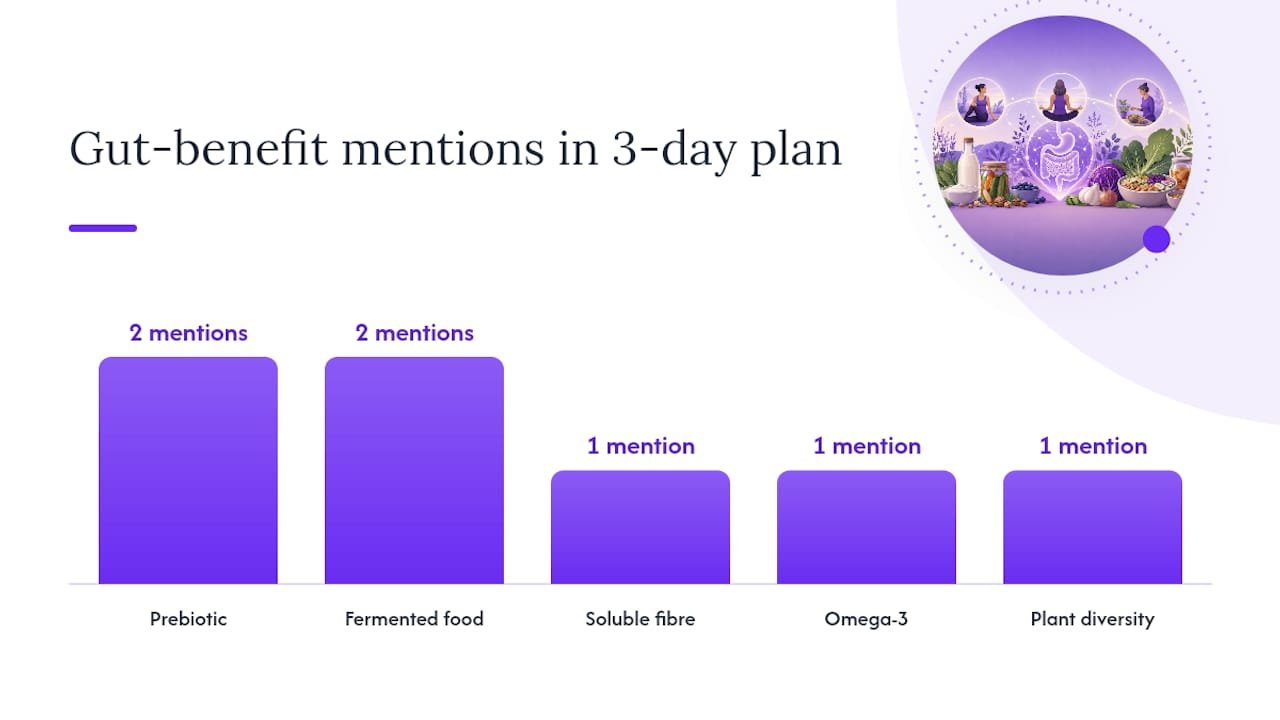 Gut-benefit mentions in 3-day plan

2 mentions
2 mentions
1 mention
1 mention
1 mention

Prebiotic
Fermented food
Soluble fibre
Omega-3
Plant diversity